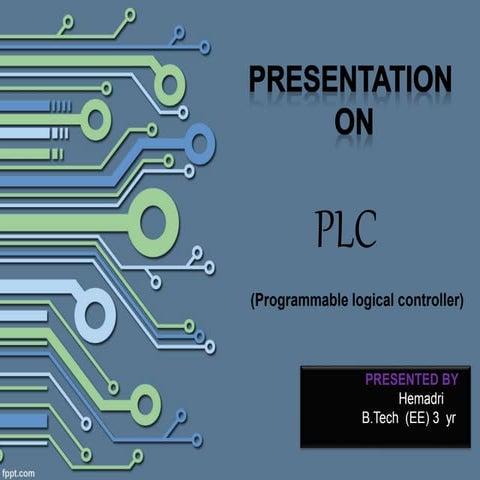 PRESENTATION ON

PLC

(Programmable logical controller)

PRESENTED BY
Hemadri
B.Tech (EE) 3 yr

fppt.com